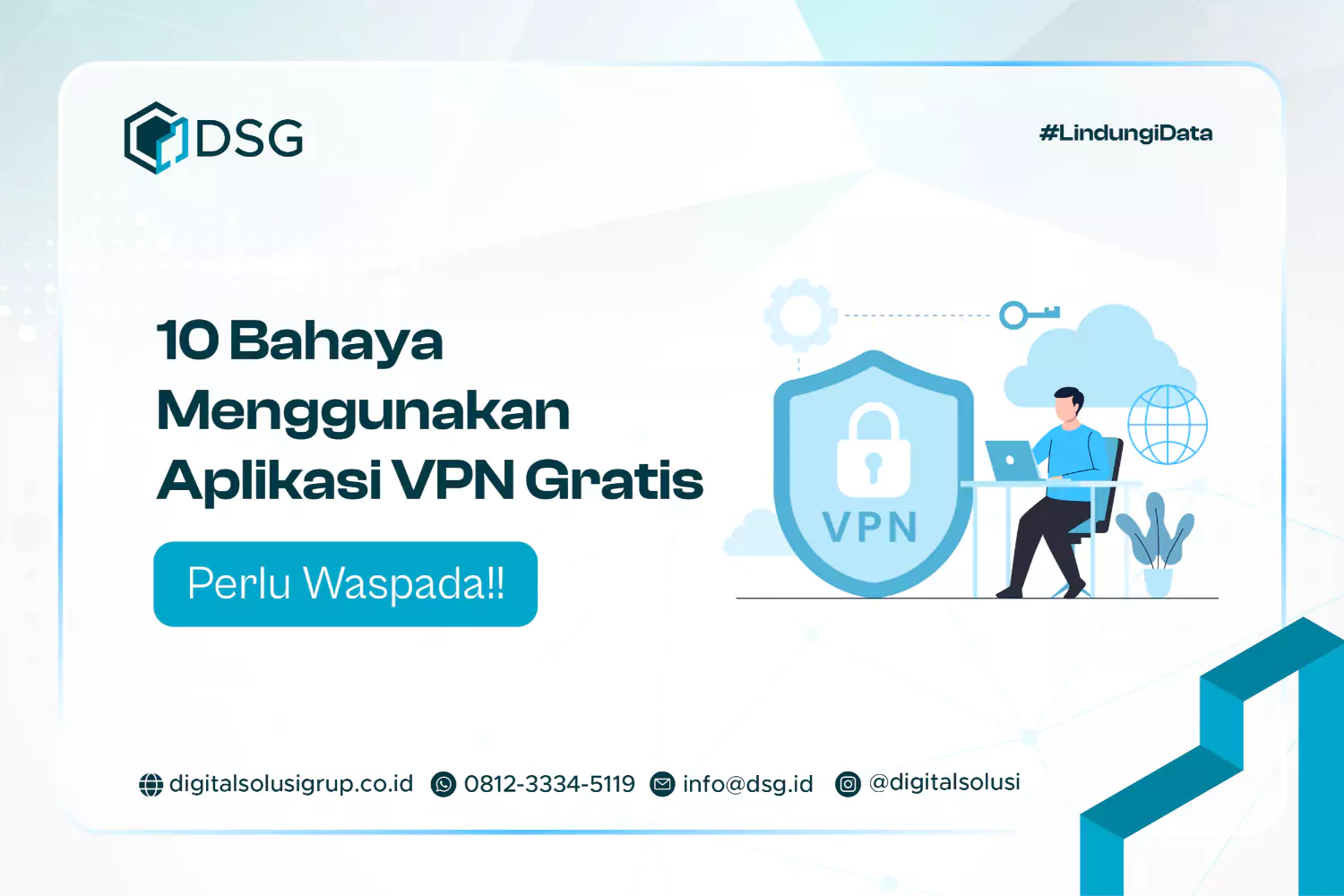 DSG

#LindungiData

10 Bahaya Menggunakan Aplikasi VPN Gratis

Perlu Waspada!!

VPN

digitalsolusigrup.co.id 0812-3334-5119 info@dsg.id @digitalsolusi